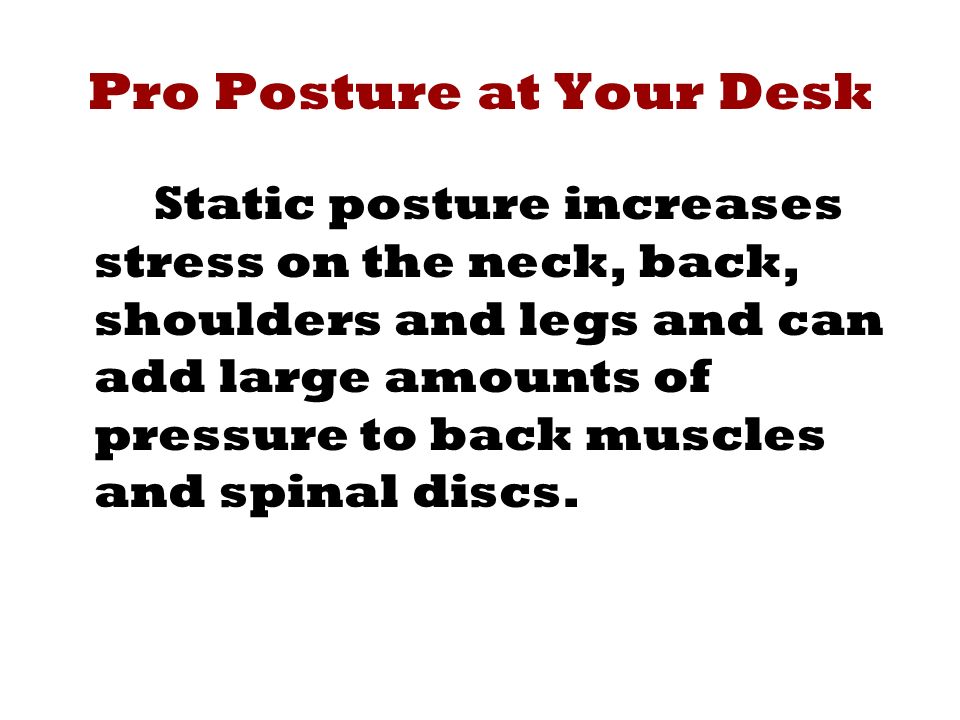 Pro Posture at Your Desk

Static posture increases stress on the neck, back, shoulders and legs and can add large amounts of pressure to back muscles and spinal discs.